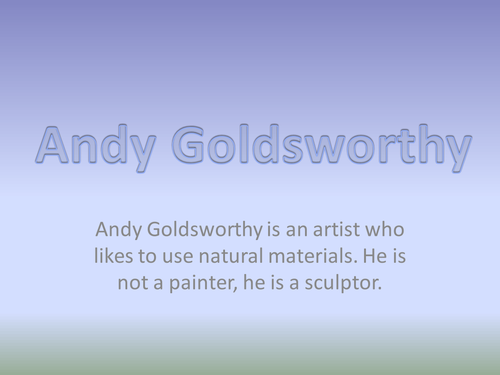 Andy Goldsworthy

Andy Goldsworthy is an artist who likes to use natural materials. He is not a painter, he is a sculptor.